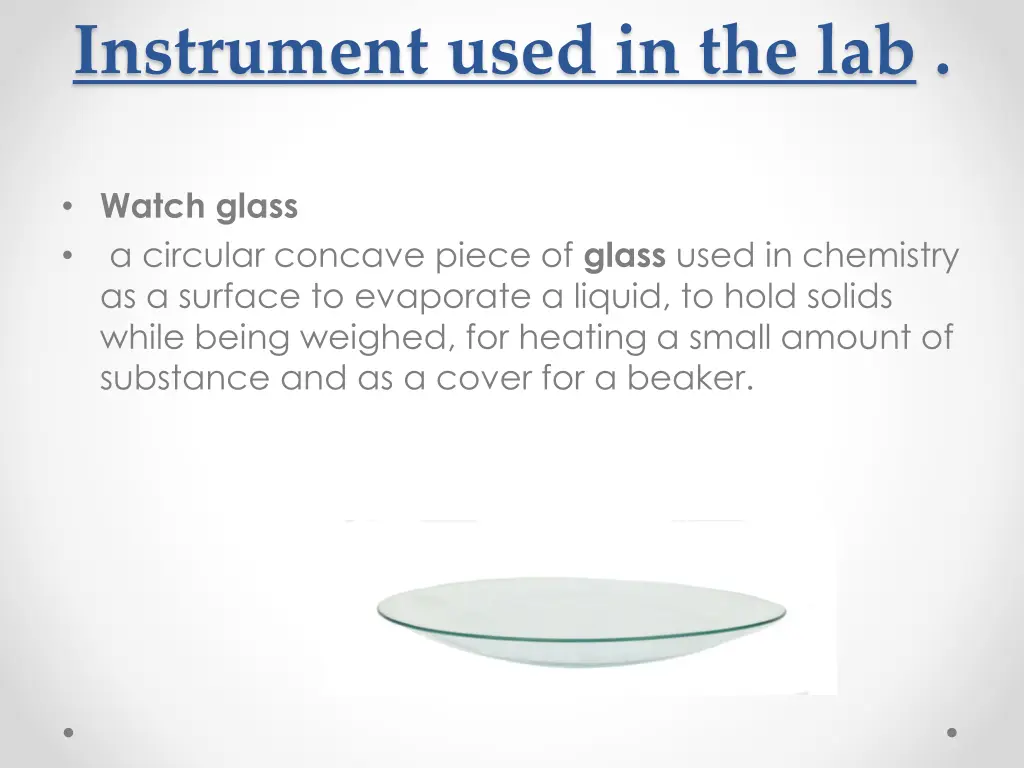 Instrument used in the lab .

• Watch glass
• a circular concave piece of glass used in chemistry as a surface to evaporate a liquid, to hold solids while being weighed, for heating a small amount of substance and as a cover for a beaker.